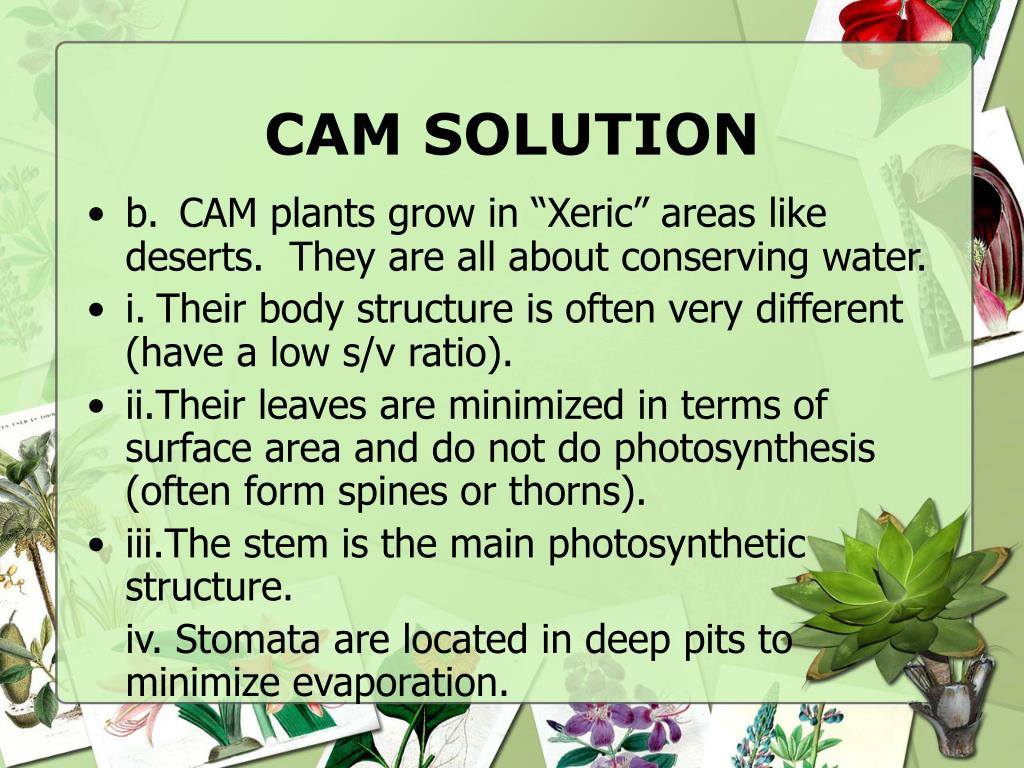 CAM SOLUTION

• b. CAM plants grow in “Xeric” areas like deserts. They are all about conserving water.
• i. Their body structure is often very different (have a low s/v ratio).
• ii.Their leaves are minimized in terms of surface area and do not do photosynthesis (often form spines or thorns).
• iii.The stem is the main photosynthetic structure.
iv. Stomata are located in deep pits to minimize evaporation.